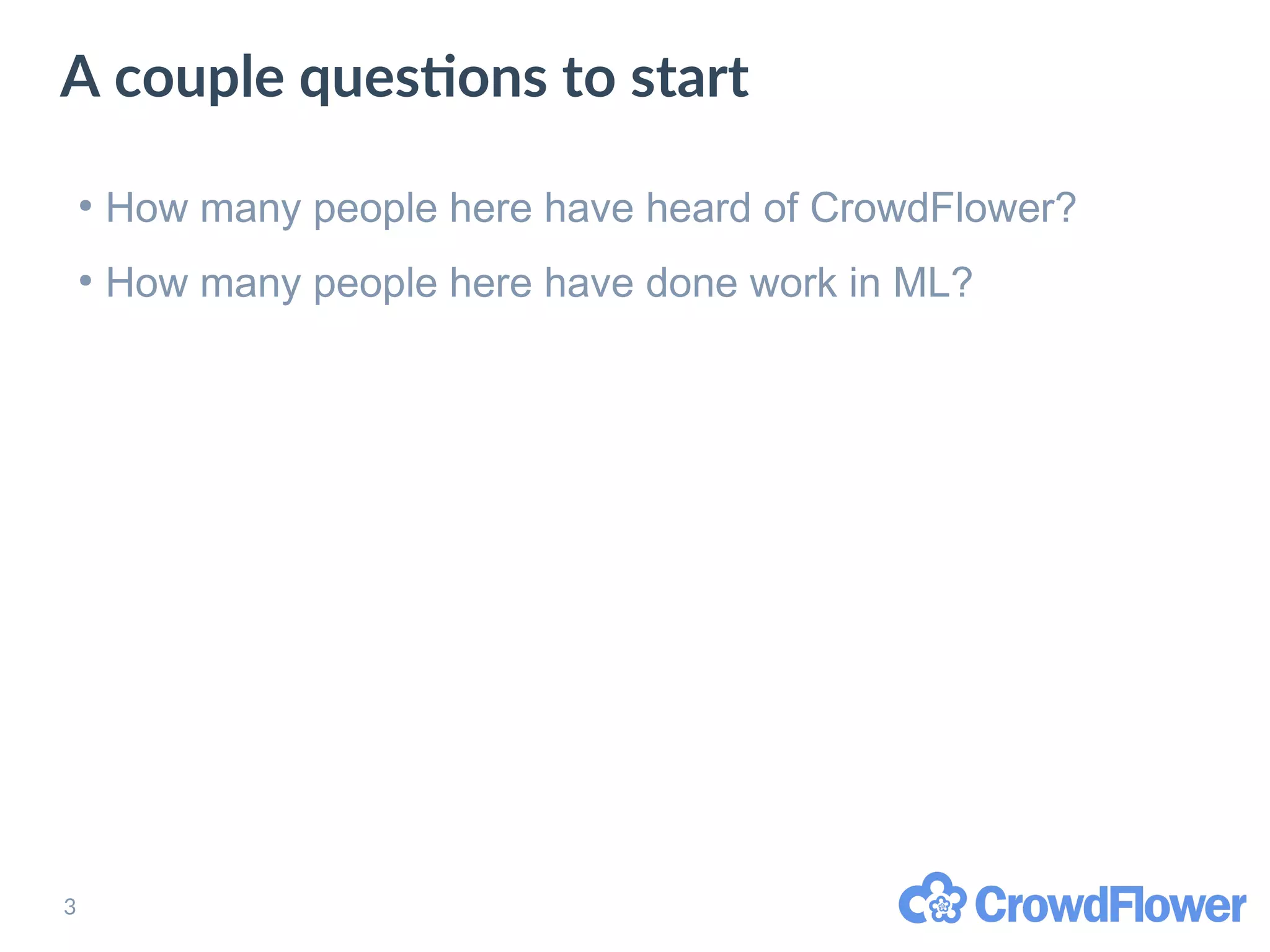 A couple questions to start

• How many people here have heard of CrowdFlower?

• How many people here have done work in ML?

3

CrowdFlower